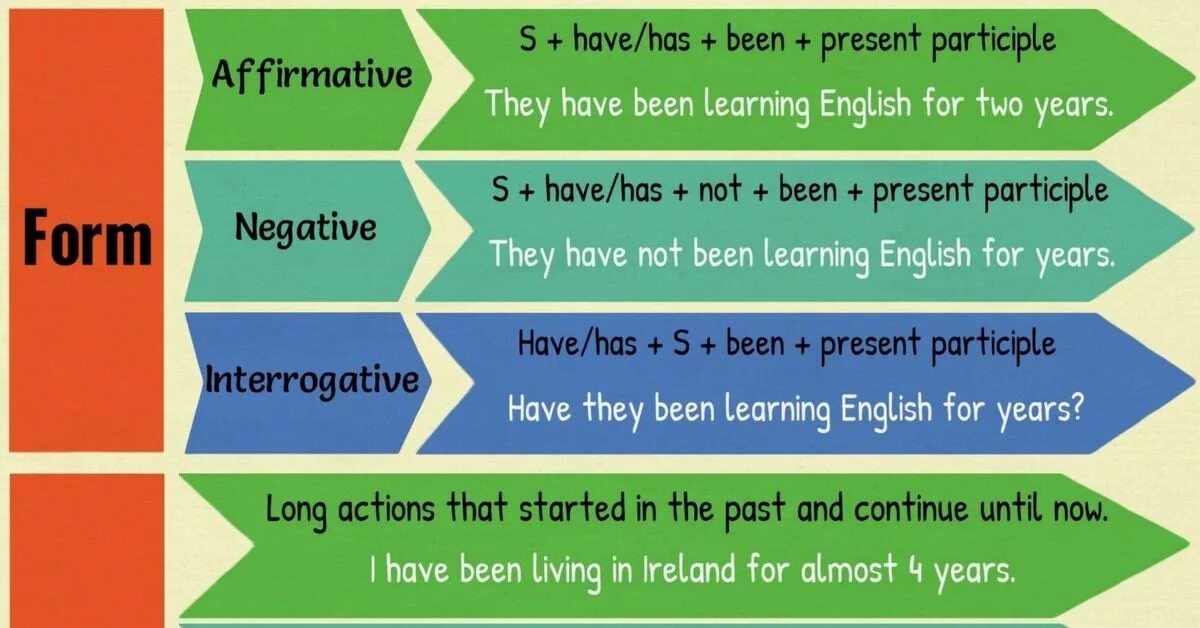 Form

Affirmative

S + have/has + been + present participle

They have been learning English for two years.

Negative

S + have/has + not + been + present participle

They have not been learning English for years.

Interrogative

Have/has + S + been + present participle

Have they been learning English for years?

Long actions that started in the past and continue until now.

I have been living in Ireland for almost 4 years.